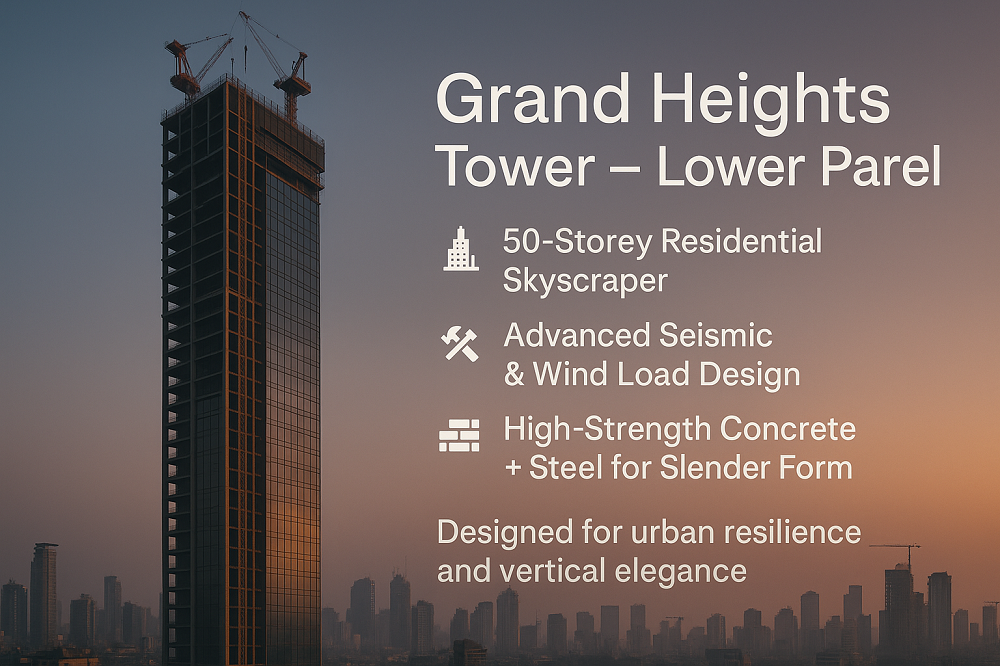 Grand Heights Tower – Lower Parel

50-Storey Residential Skyscraper

Advanced Seismic & Wind Load Design

High-Strength Concrete + Steel for Slender Form

Designed for urban resilience and vertical elegance